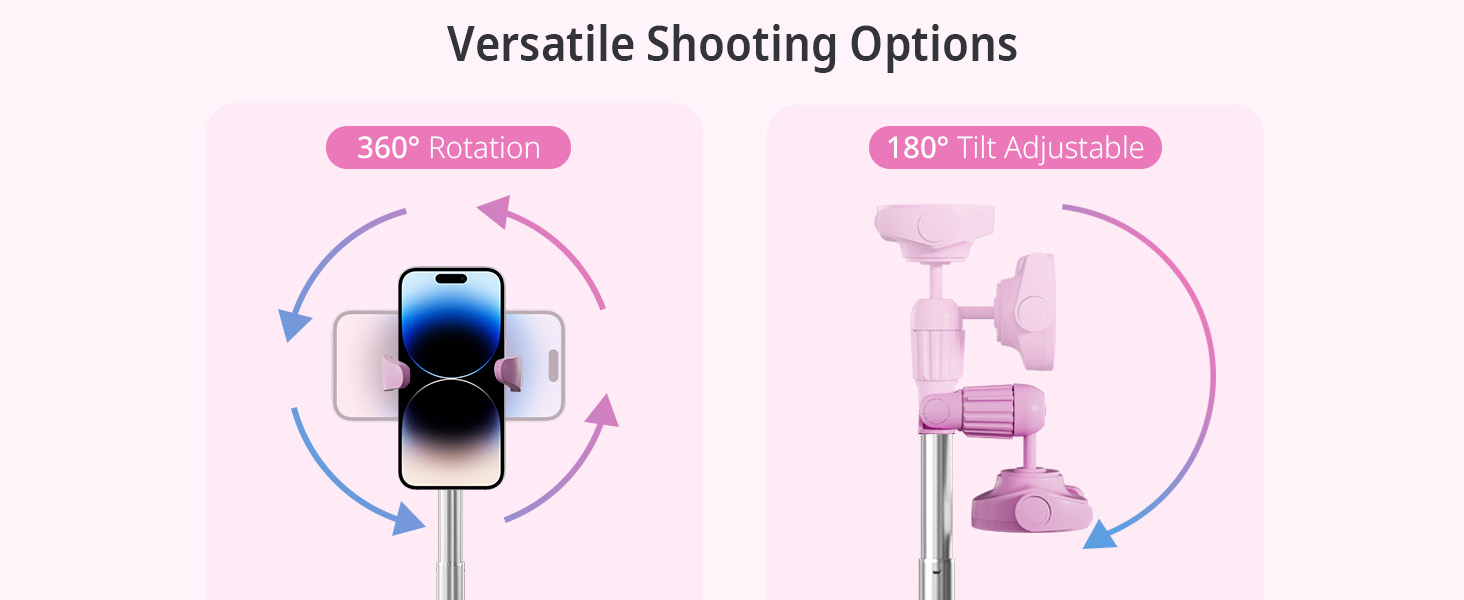 Versatile Shooting Options

360° Rotation

180° Tilt Adjustable